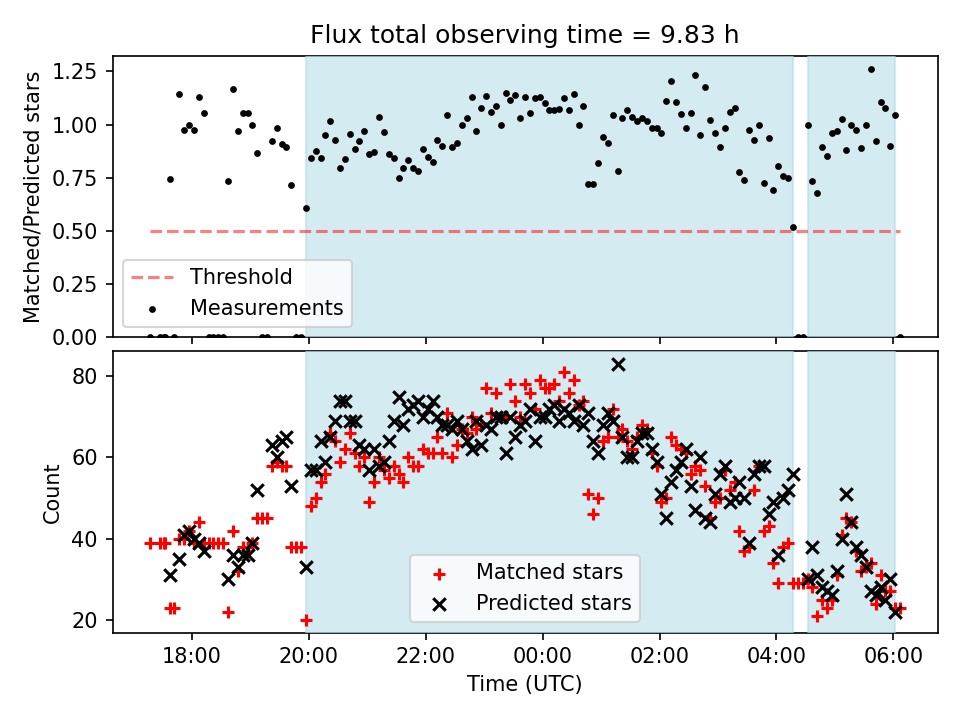 Flux total observing time = 9.83 h

Matched/Predicted stars

1.25
1.00
0.75
0.50
0.25
0.00

Threshold
Measurements

Count

80
60
40
20

Matched stars
Predicted stars

18:00
20:00
22:00
00:00
02:00
04:00
06:00

Time (UTC)